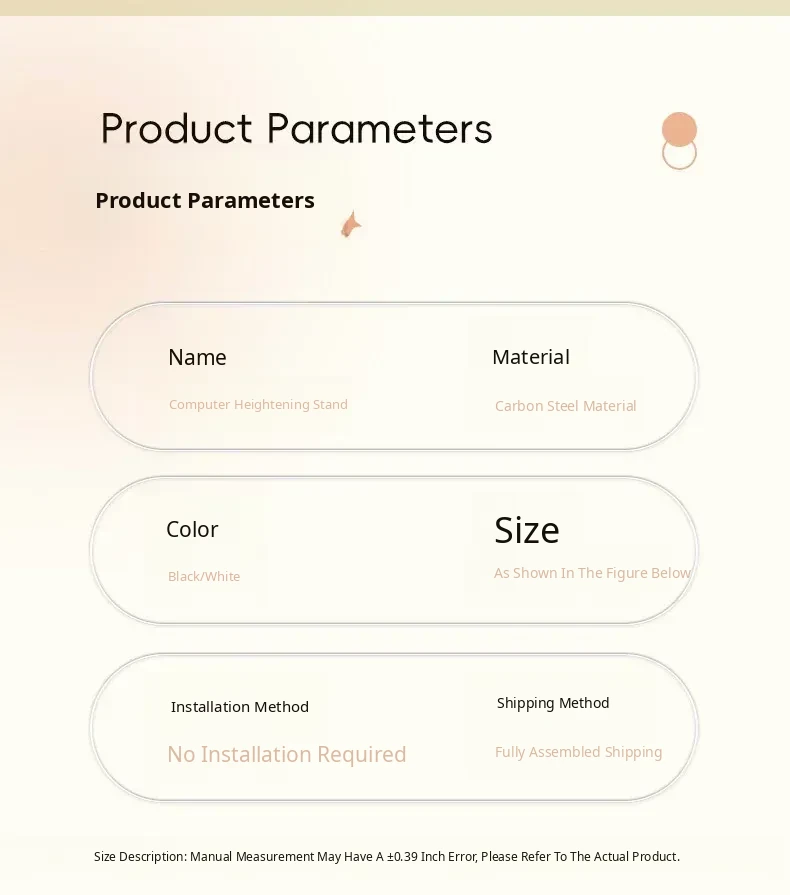 Product Parameters

Product Parameters

Name

Computer Heightening Stand

Material

Carbon Steel Material

Color

Black/White

Size

As Shown In The Figure Below

Installation Method

No Installation Required

Shipping Method

Fully Assembled Shipping

Size Description: Manual Measurement May Have A ±0.39 Inch Error, Please Refer To The Actual Product.